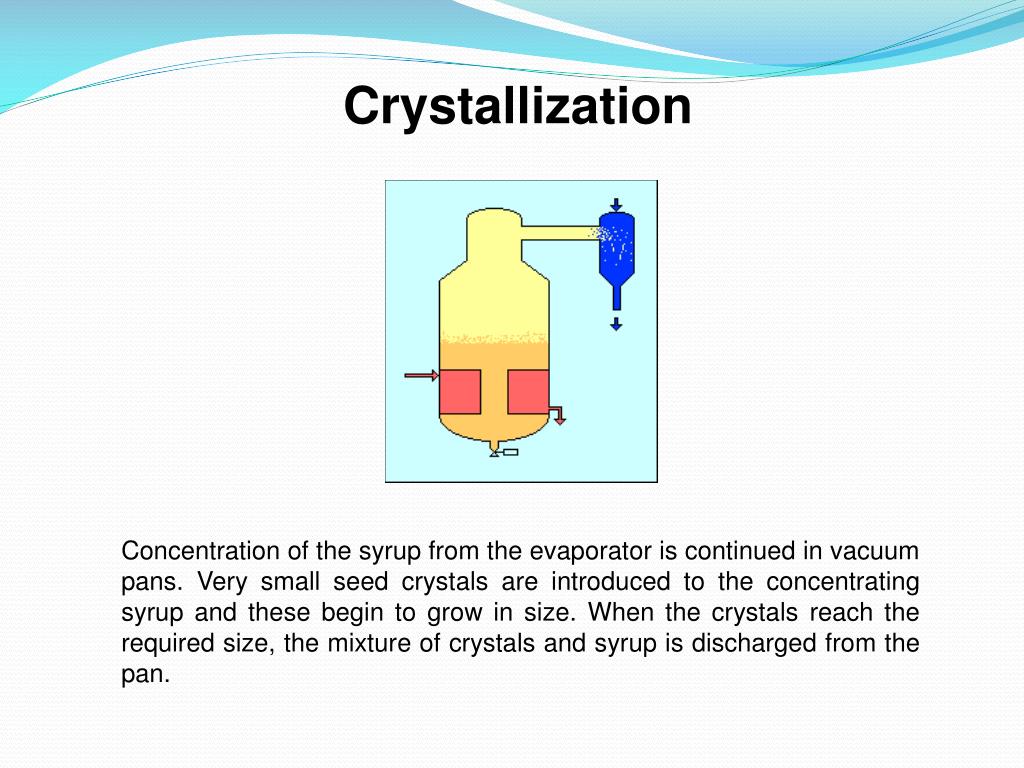 Crystallization

Concentration of the syrup from the evaporator is continued in vacuum pans. Very small seed crystals are introduced to the concentrating syrup and these begin to grow in size. When the crystals reach the required size, the mixture of crystals and syrup is discharged from the pan.